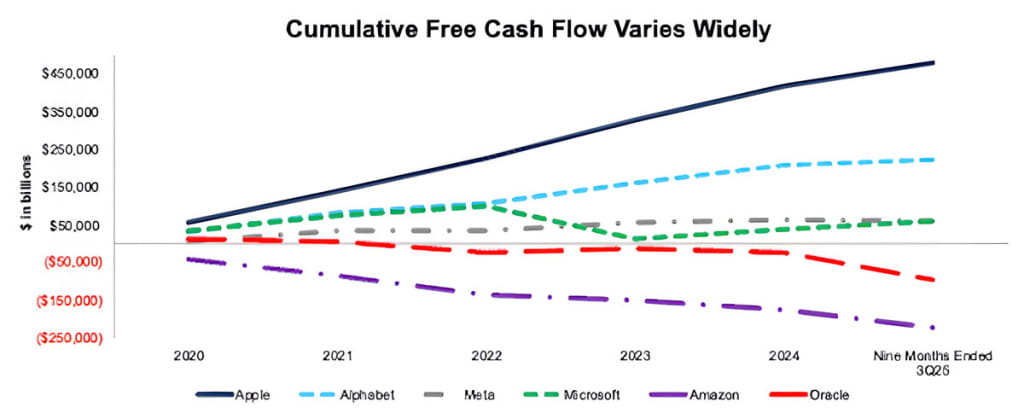 Cumulative Free Cash Flow Varies Widely

$ in billions

$450,000
$350,000
$250,000
$150,000
$50,000
($50,000)
($150,000)
($250,000)

2020
2021
2022
2023
2024
Nine Months Ended 3Q25

Apple
Alphabet
Meta
Microsoft
Amazon
Oracle